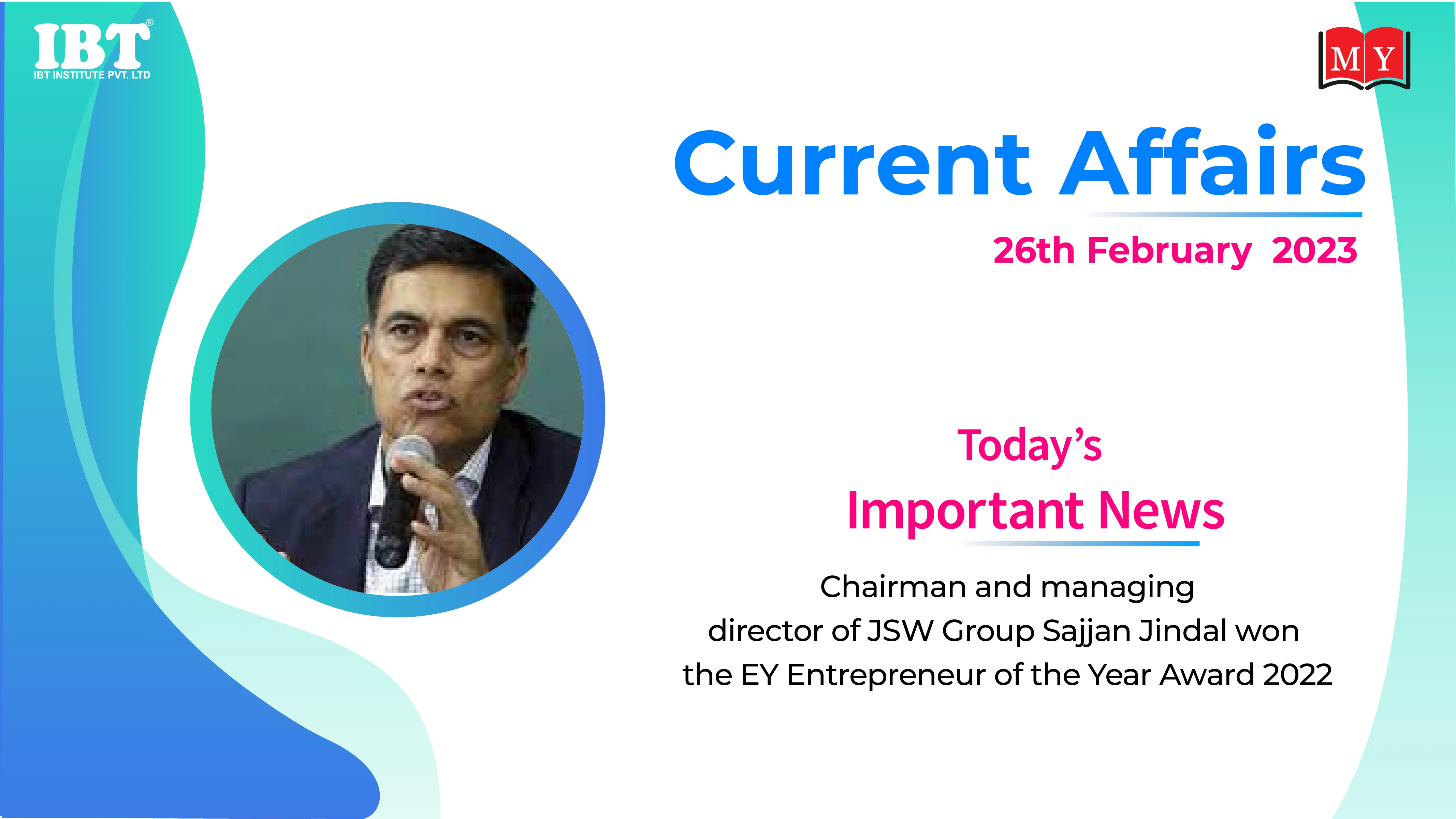 IBT®
IBT INSTITUTE PVT. LTD

MY

Current Affairs

26th February 2023

Today's
Important News

Chairman and managing director of JSW Group Sajjan Jindal won the EY Entrepreneur of the Year Award 2022